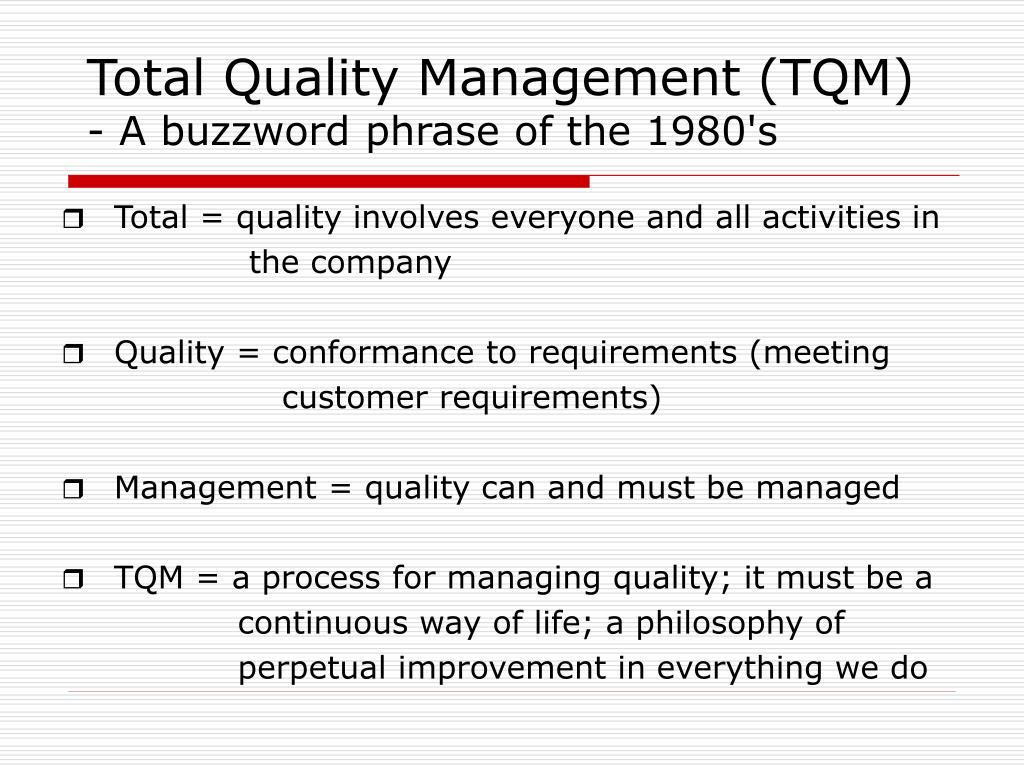 Total Quality Management (TQM)
- A buzzword phrase of the 1980's

Total = quality involves everyone and all activities in the company

Quality = conformance to requirements (meeting customer requirements)

Management = quality can and must be managed

TQM = a process for managing quality; it must be a continuous way of life; a philosophy of perpetual improvement in everything we do